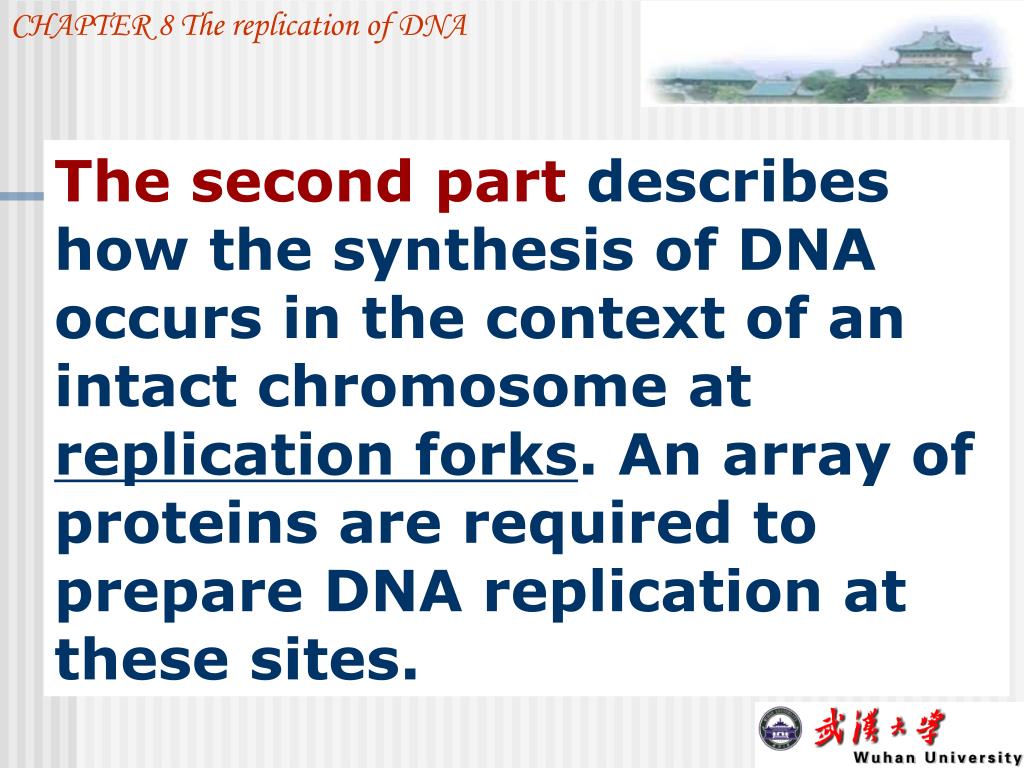 CHAPTER 8 The replication of DNA

The second part describes how the synthesis of DNA occurs in the context of an intact chromosome at replication forks. An array of proteins are required to prepare DNA replication at these sites.

武漢大學
Wuhan University